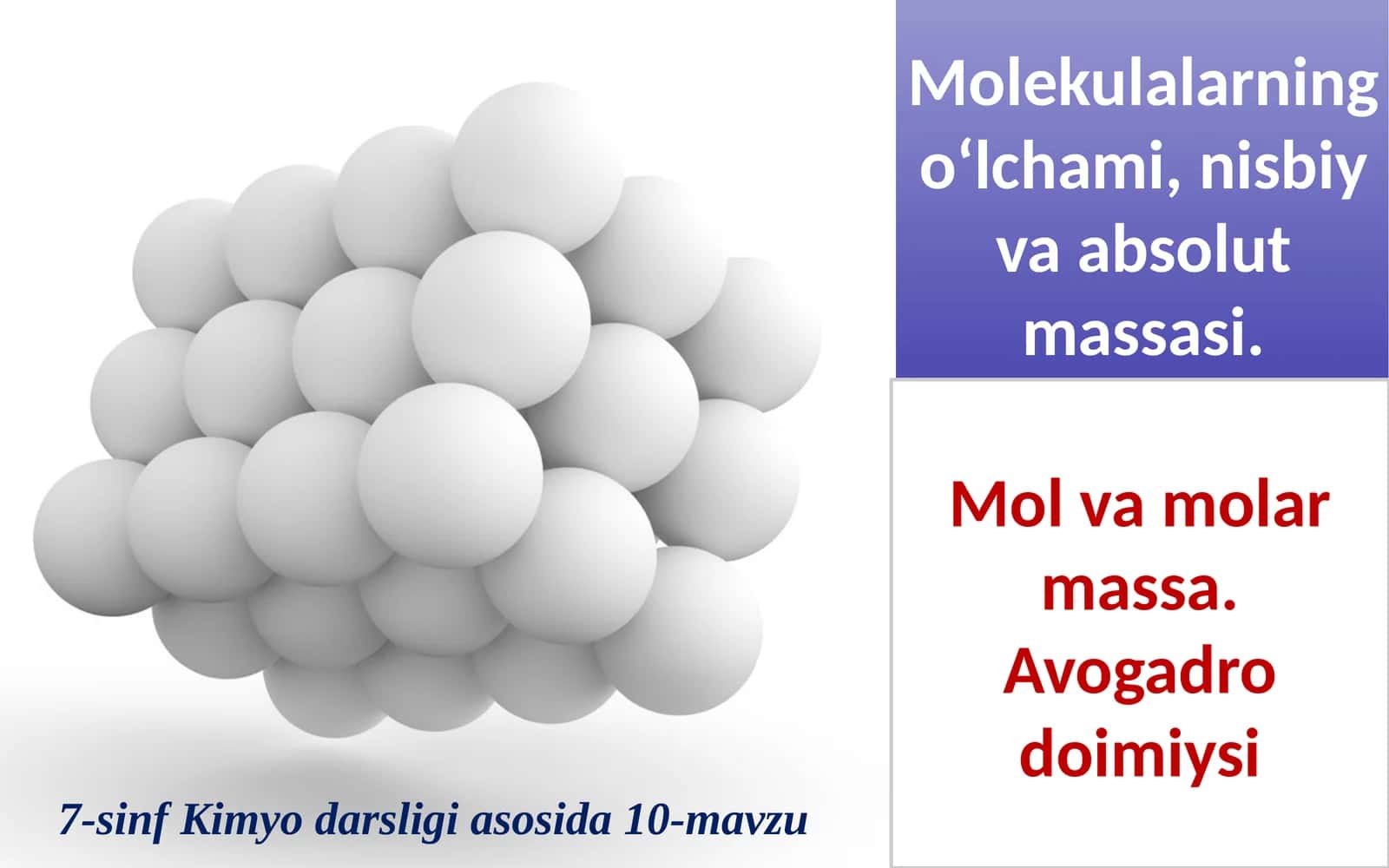 Molekulalarning o‘lchami, nisbiy va absolut massasi.

Mol va molar massa. Avogadro doimiysi

7-sinf Kimyo darsligi asosida 10-mavzu